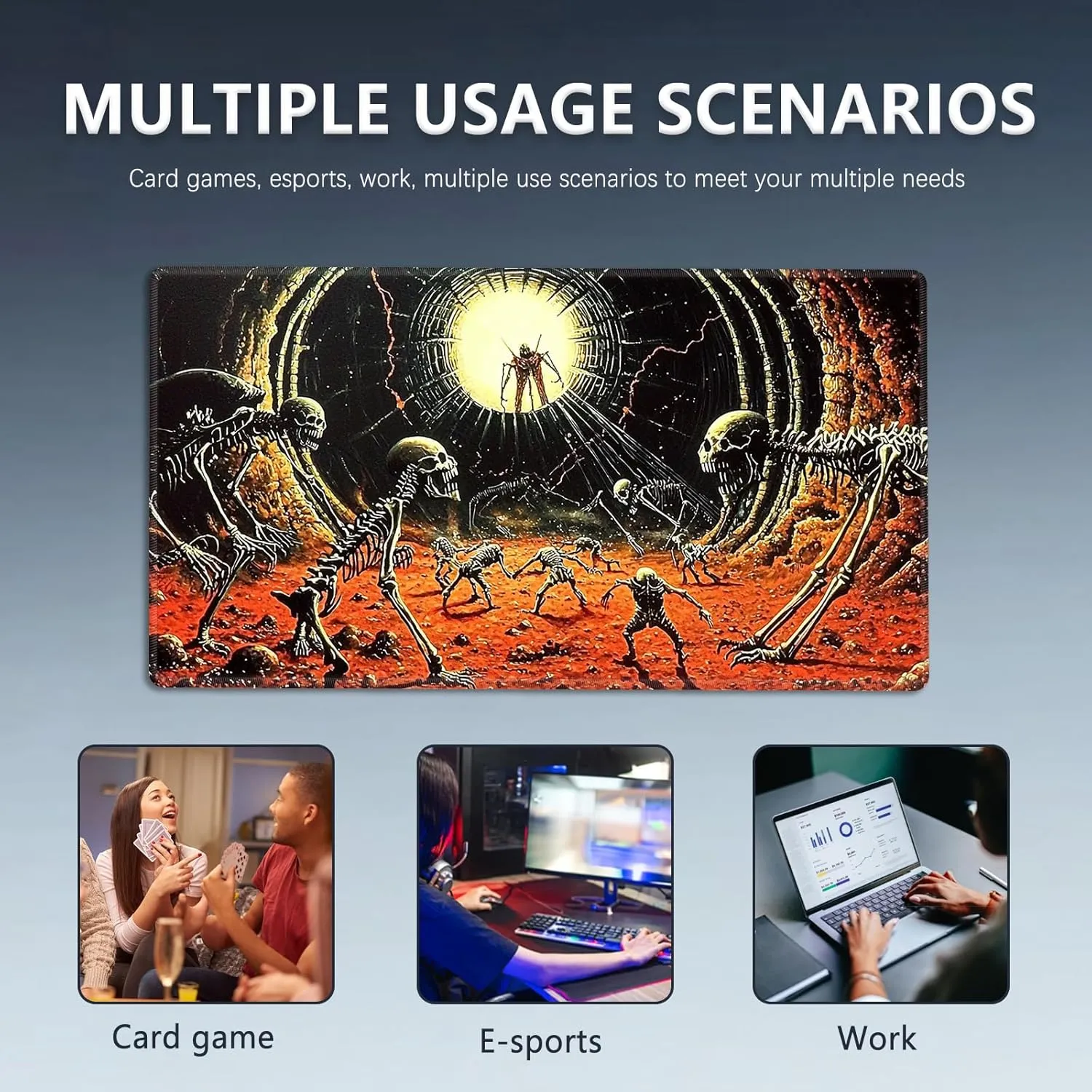 MULTIPLE USAGE SCENARIOS

Card games, esports, work, multiple use scenarios to meet your multiple needs

Card game

E-sports

Work